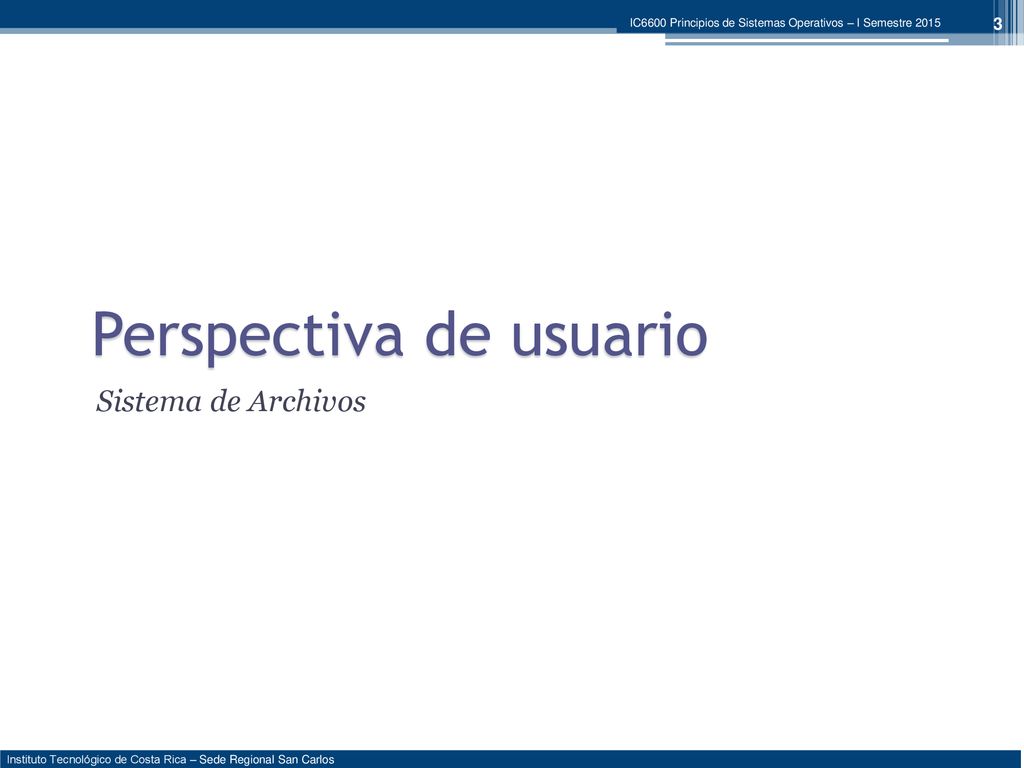 IC6600 Principios de Sistemas Operativos – I Semestre 2015

3

Perspectiva de usuario

Sistema de Archivos

Instituto Tecnológico de Costa Rica – Sede Regional San Carlos